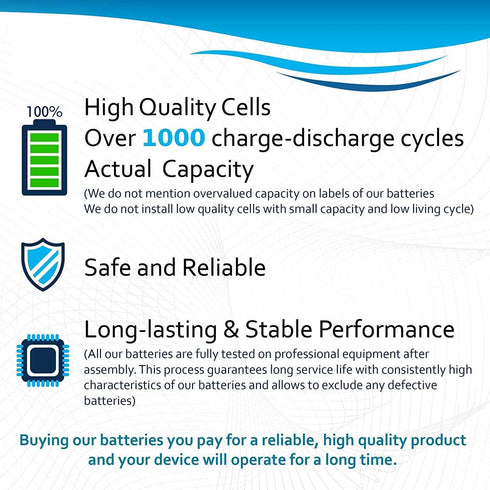 100%

High Quality Cells
Over 1000 charge-discharge cycles
Actual Capacity
(We do not mention overvalued capacity on labels of our batteries
We do not install low quality cells with small capacity and low living cycle)

Safe and Reliable

Long-lasting & Stable Performance
(All our batteries are fully tested on professional equipment after assembly. This process guarantees long service life with consistently high characteristics of our batteries and allows to exclude any defective batteries)

Buying our batteries you pay for a reliable, high quality product and your device will operate for a long time.